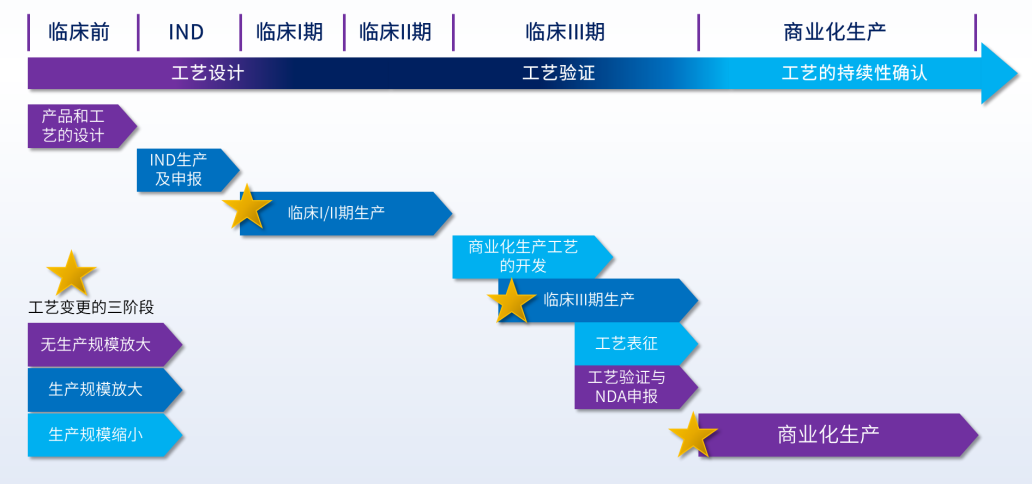 临床前
IND
临床I期
临床II期
临床III期
商业化生产

工艺设计
工艺验证
工艺的持续性确认

产品和工艺的设计
IND生产及申报
临床I/II期生产
商业化生产工艺的开发
临床III期生产
工艺表征
工艺验证与NDA申报
商业化生产

工艺变更的三阶段
无生产规模放大
生产规模放大
生产规模缩小